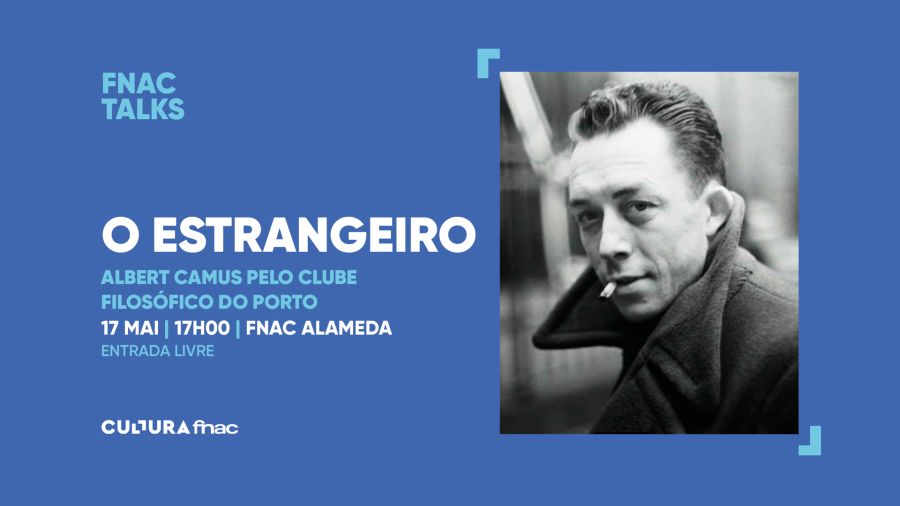 FNAC TALKS

O ESTRANGEIRO

ALBERT CAMUS PELO CLUBE FILOSÓFICO DO PORTO

17 MAI | 17H00 | FNAC ALAMEDA

ENTRADA LIVRE

CULTURA fnac